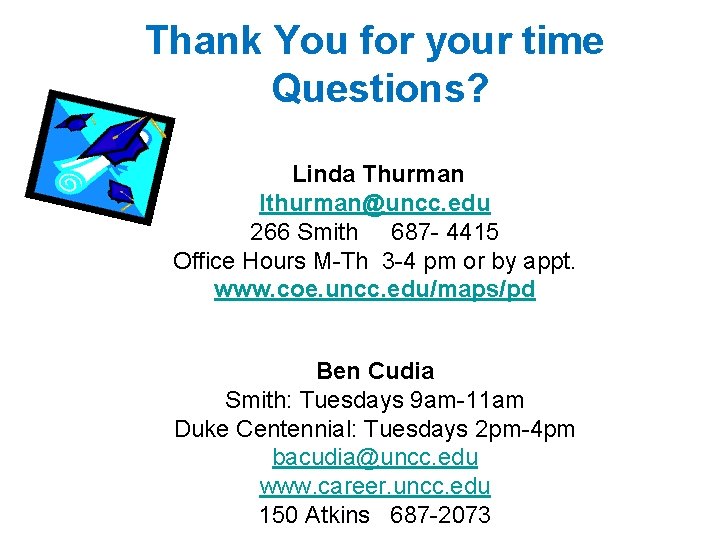 Thank You for your time
Questions?

Linda Thurman
lthurman@uncc.edu
266 Smith 687- 4415
Office Hours M-Th 3-4 pm or by appt.
www.coe.uncc.edu/maps/pd

Ben Cudia
Smith: Tuesdays 9am-11am
Duke Centennial: Tuesdays 2pm-4pm
bacudia@uncc.edu
www.career.uncc.edu
150 Atkins 687-2073